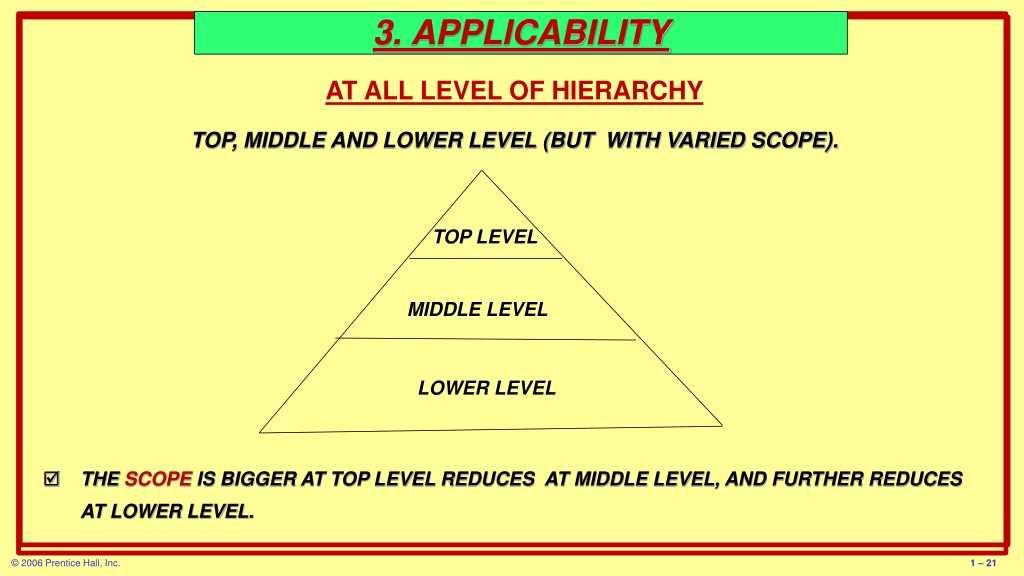 3. APPLICABILITY

AT ALL LEVEL OF HIERARCHY

TOP, MIDDLE AND LOWER LEVEL (BUT WITH VARIED SCOPE).

TOP LEVEL

MIDDLE LEVEL

LOWER LEVEL

☑ THE SCOPE IS BIGGER AT TOP LEVEL REDUCES AT MIDDLE LEVEL, AND FURTHER REDUCES AT LOWER LEVEL.

© 2006 Prentice Hall, Inc.

1 – 21